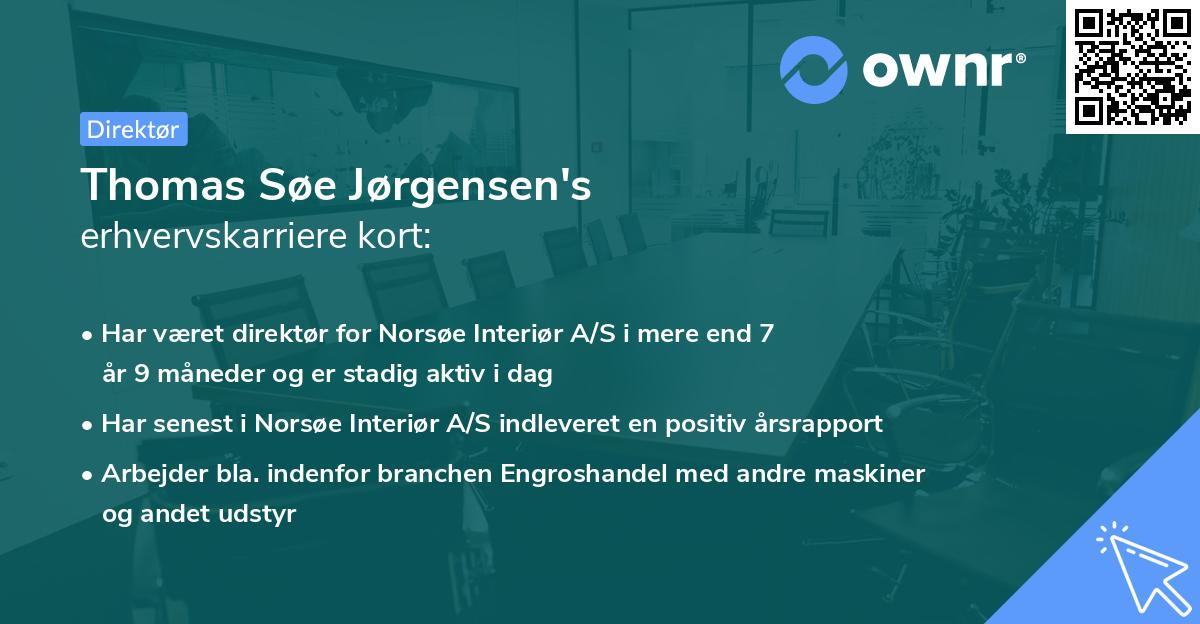 ownr®

Direktør

Thomas Søe Jørgensen's
erhvervskarriere kort:

• Har været direktør for Norsøe Interiør A/S i mere end 7 år 9 måneder og er stadig aktiv i dag

• Har senest i Norsøe Interiør A/S indleveret en positiv årsrapport

• Arbejder bla. indenfor branchen Engroshandel med andre maskiner og andet udstyr